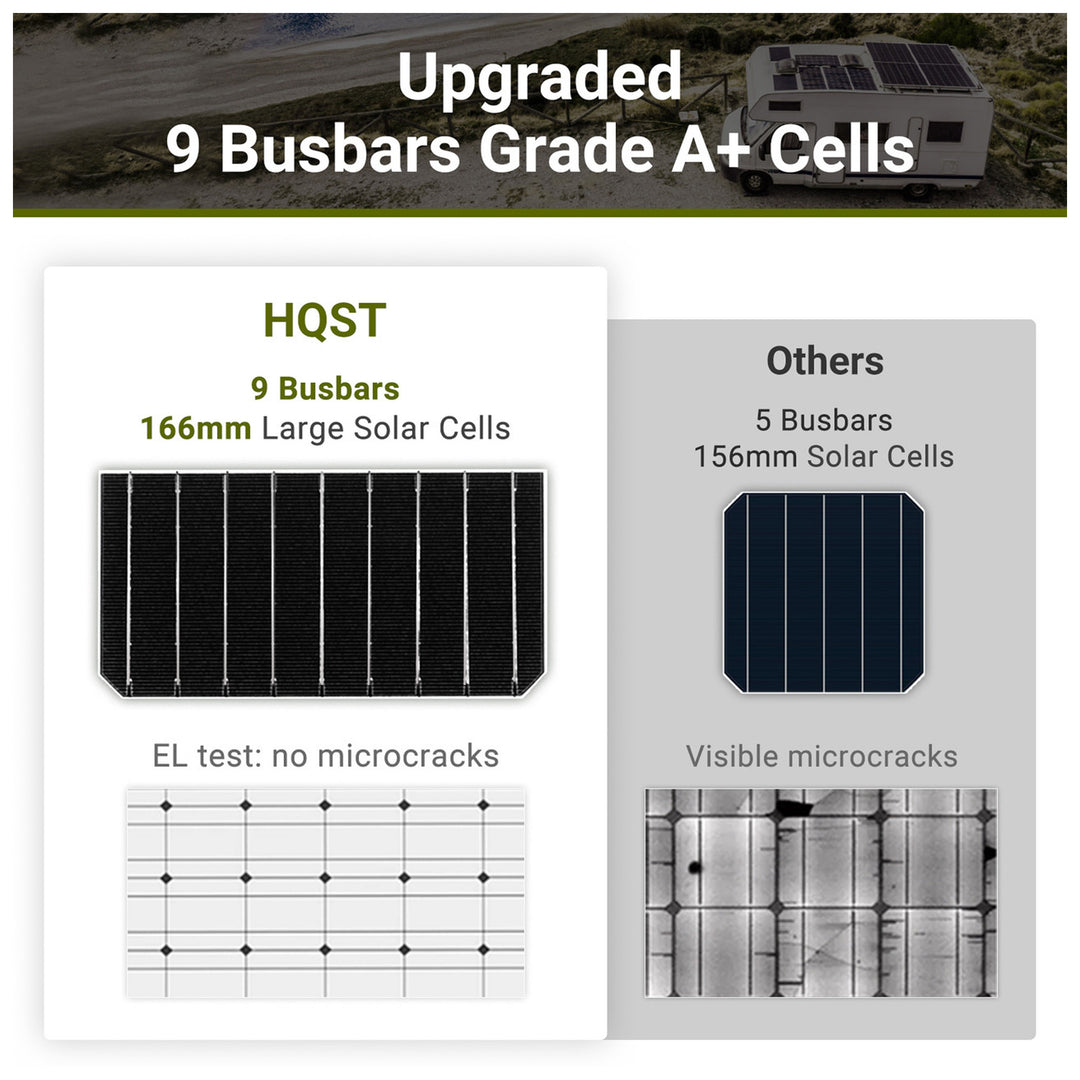 Upgraded
9 Busbars Grade A+ Cells

HQST

9 Busbars
166mm Large Solar Cells

EL test: no microcracks

Others

5 Busbars
156mm Solar Cells

Visible microcracks